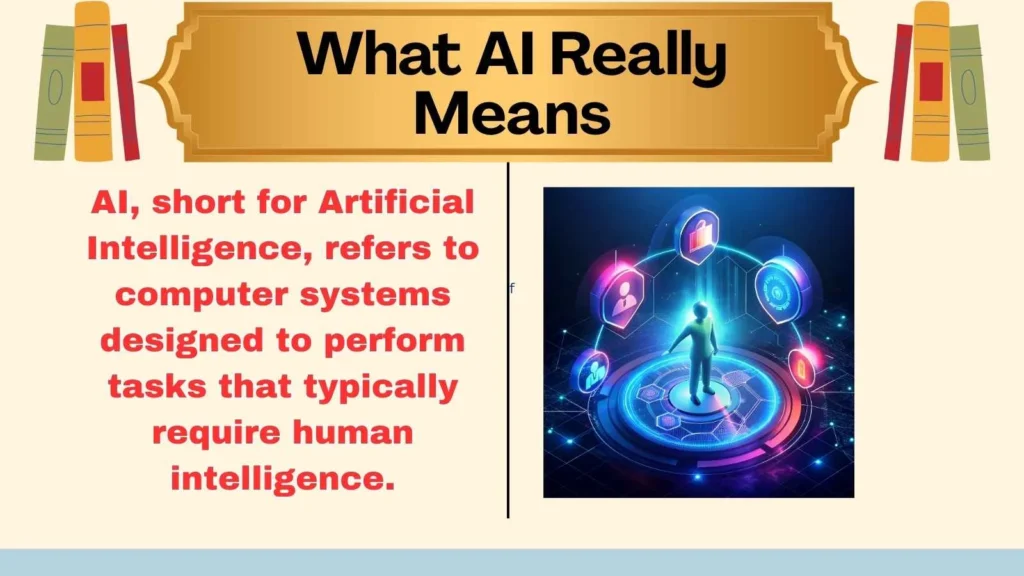 What AI Really Means

AI, short for Artificial Intelligence, refers to computer systems designed to perform tasks that typically require human intelligence.

f